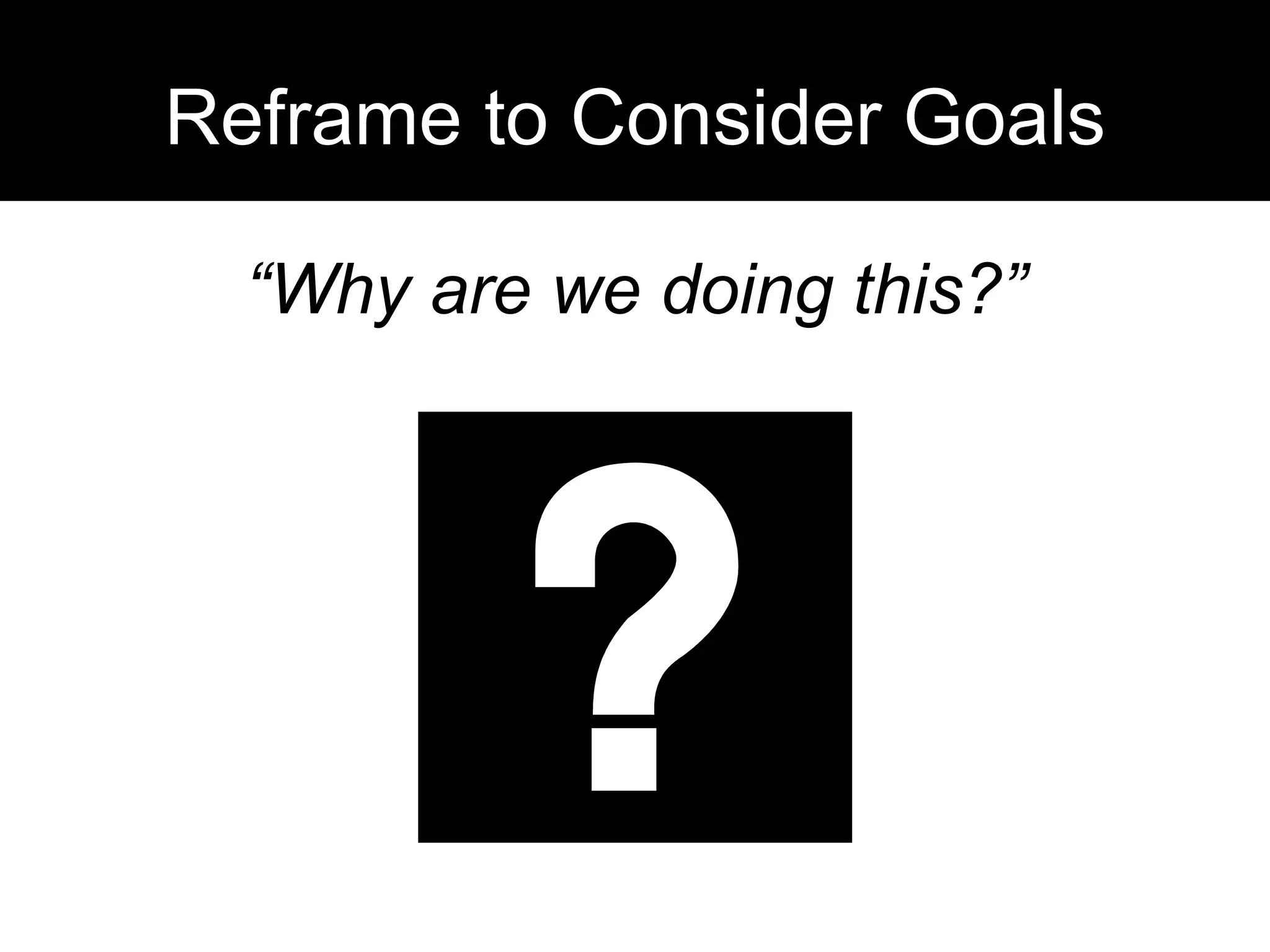 Reframe to Consider Goals

“Why are we doing this?”

?